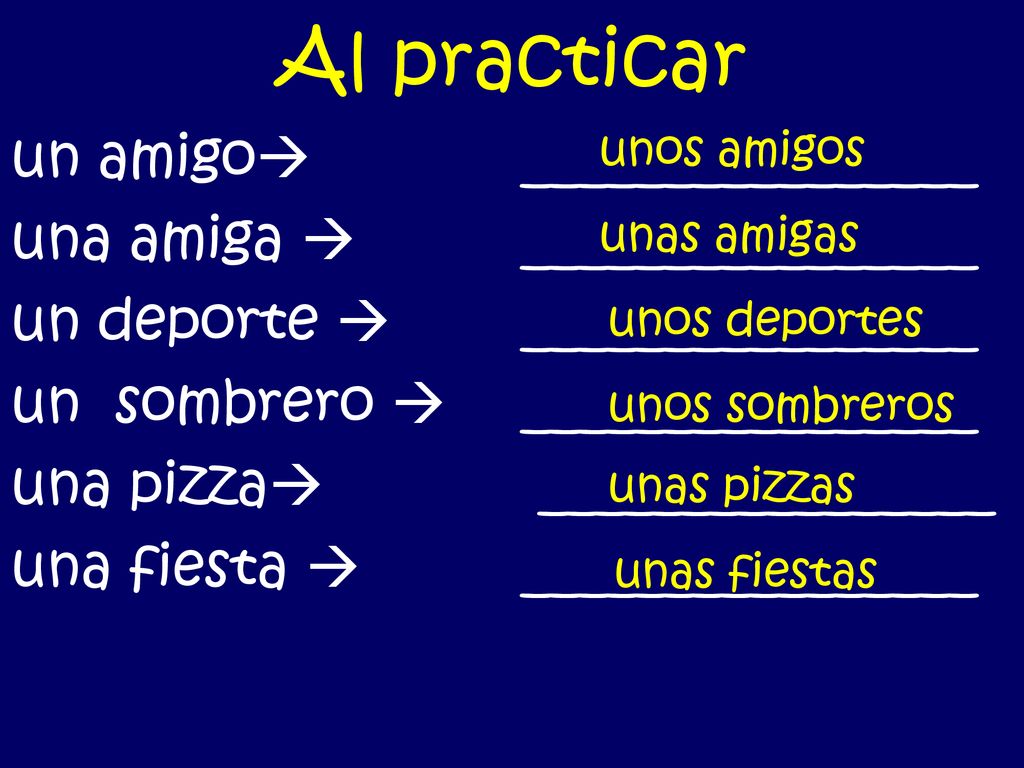 Al practicar

un amigo→ unos amigos

una amiga → unas amigas

un deporte → unos deportes

un sombrero → unos sombreros

una pizza→ unas pizzas

una fiesta → unas fiestas